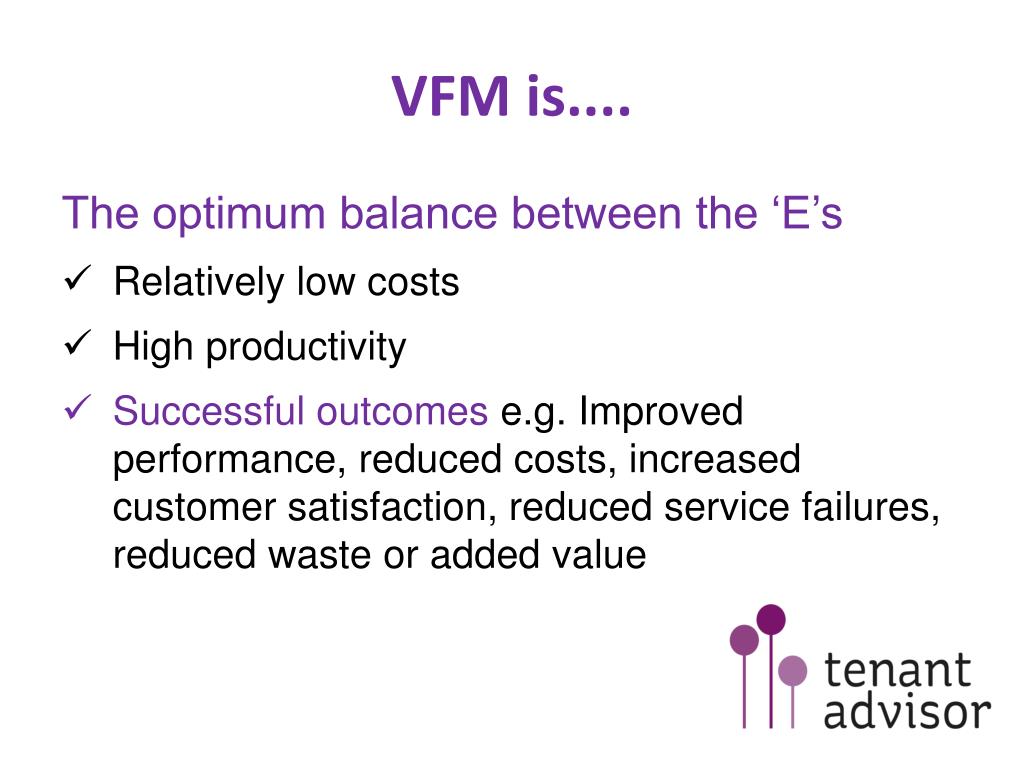 VFM is….

The optimum balance between the ‘E’s

✓ Relatively low costs

✓ High productivity

✓ Successful outcomes e.g. Improved performance, reduced costs, increased customer satisfaction, reduced service failures, reduced waste or added value

tenant advisor